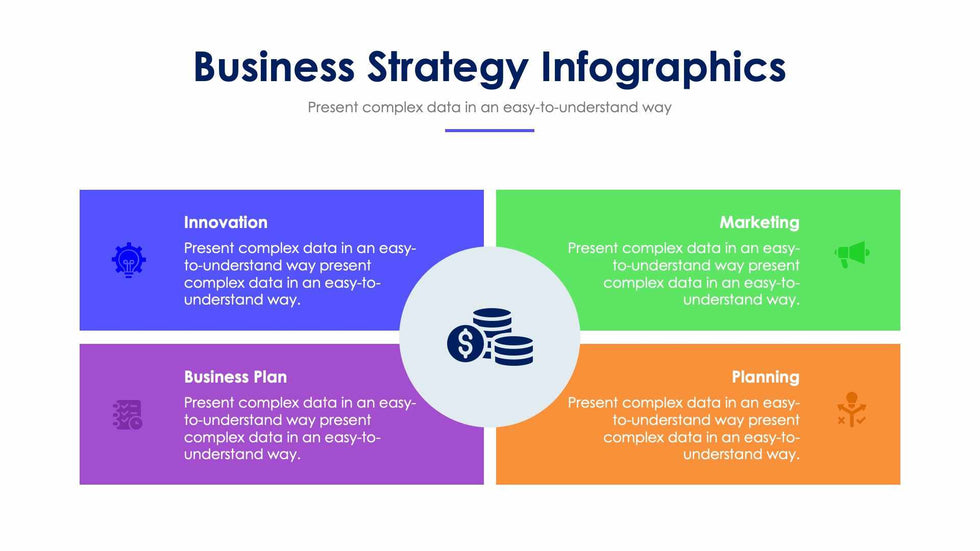 Business Strategy Infographics

Present complex data in an easy-to-understand way

Innovation

Present complex data in an easy-to-understand way present complex data in an easy-to-understand way.

Marketing

Present complex data in an easy-to-understand way present complex data in an easy-to-understand way.

Business Plan

Present complex data in an easy-to-understand way present complex data in an easy-to-understand way.

Planning

Present complex data in an easy-to-understand way present complex data in an easy-to-understand way.